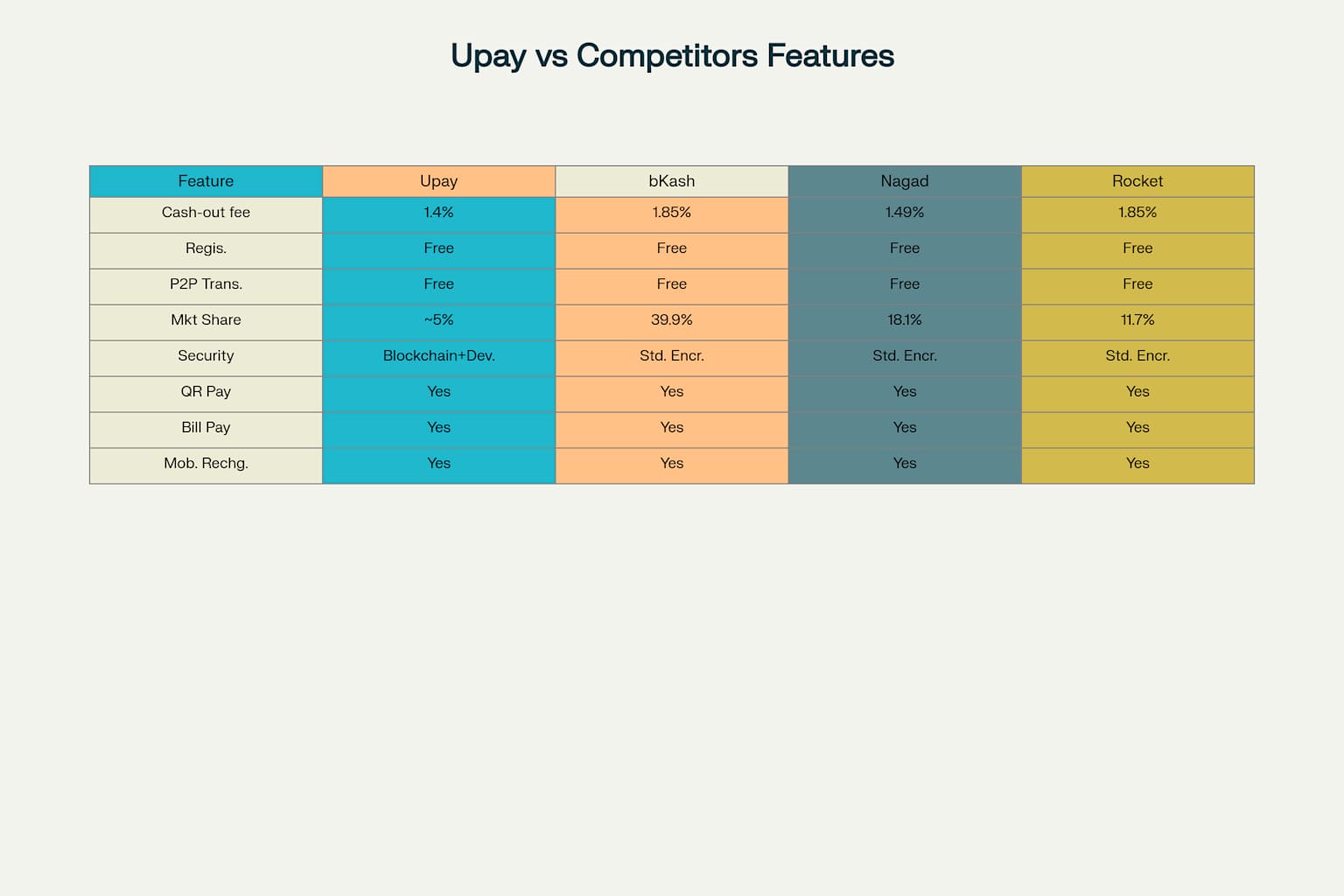 Upay vs Competitors Features

| Feature | Upay | bKash | Nagad | Rocket |
|---|---|---|---|---|
| Cash-out fee | 1.4% | 1.85% | 1.49% | 1.85% |
| Regis. | Free | Free | Free | Free |
| P2P Trans. | Free | Free | Free | Free |
| Mkt Share | ~5% | 39.9% | 18.1% | 11.7% |
| Security | Blockchain+Dev. | Std. Encr. | Std. Encr. | Std. Encr. |
| QR Pay | Yes | Yes | Yes | Yes |
| Bill Pay | Yes | Yes | Yes | Yes |
| Mob. Rechg. | Yes | Yes | Yes | Yes |